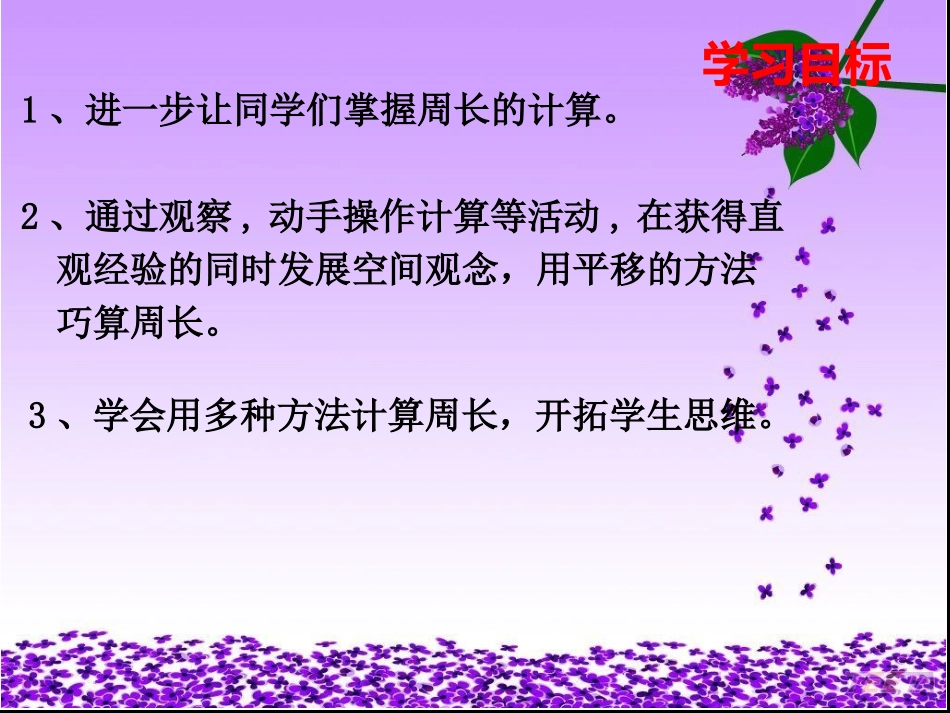 学习目标

1、进一步让同学们掌握周长的计算。

2、通过观察，动手操作计算等活动，在获得直观经验的同时发展空间观念，用平移的方法巧算周长。

3、学会用多种方法计算周长，开拓学生思维。